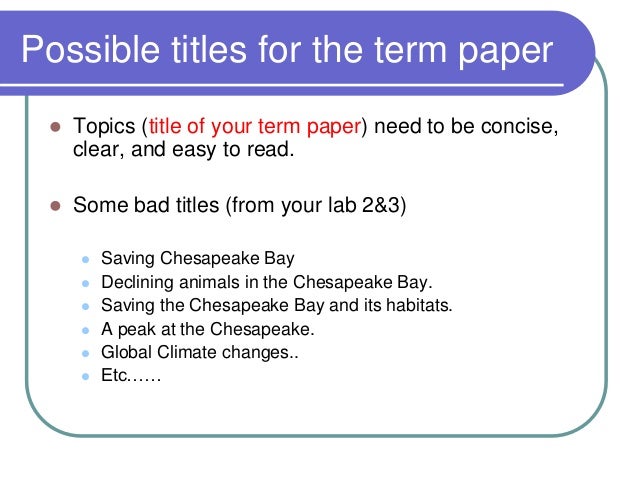 Possible titles for the term paper

- Topics (title of your term paper) need to be concise, clear, and easy to read.

- Some bad titles (from your lab 2&3)
  - Saving Chesapeake Bay
  - Declining animals in the Chesapeake Bay.
  - Saving the Chesapeake Bay and its habitats.
  - A peak at the Chesapeake.
  - Global Climate changes..
  - Etc……